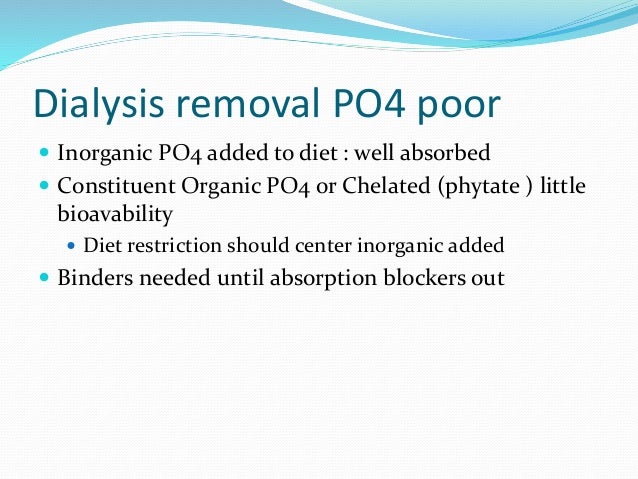 Dialysis removal PO4 poor

- Inorganic PO4 added to diet : well absorbed
- Constituent Organic PO4 or Chelated (phytate ) little bioavability
  - Diet restriction should center inorganic added
- Binders needed until absorption blockers out